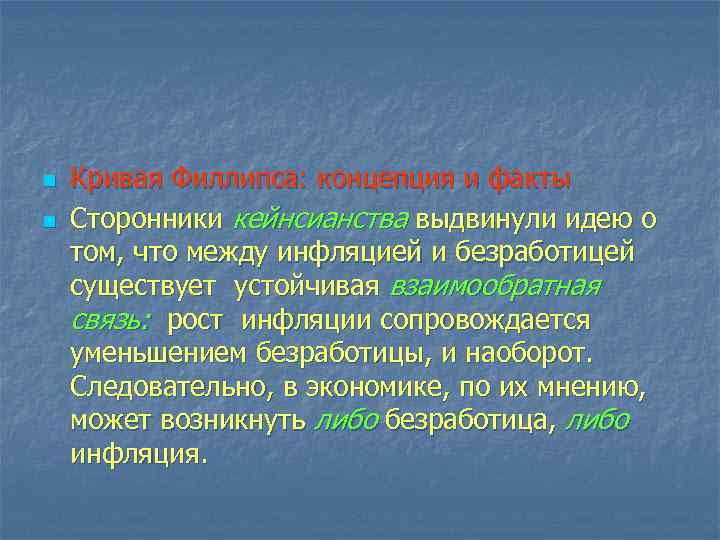 Кривая Филлипса: концепция и факты

Сторонники кейнсианства выдвинули идею о том, что между инфляцией и безработицей существует устойчивая взаимообратная связь: рост инфляции сопровождается уменьшением безработицы, и наоборот. Следовательно, в экономике, по их мнению, может возникнуть либо безработица, либо инфляция.